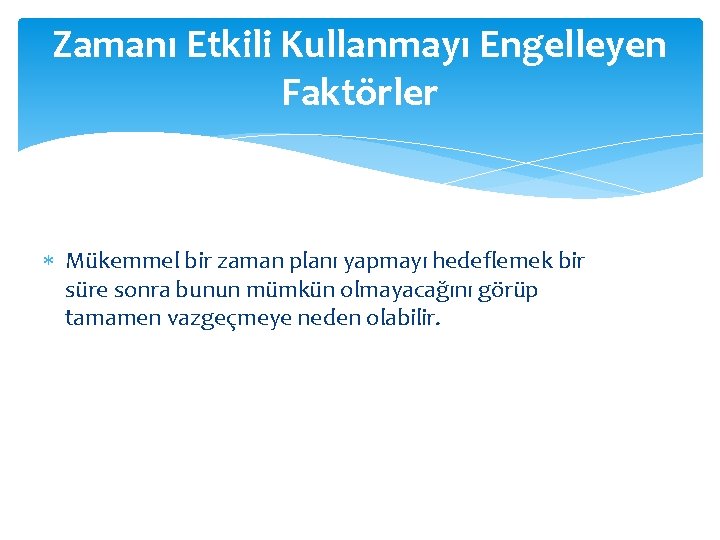 Zamanı Etkili Kullanmayı Engelleyen Faktörler

* Mükemmel bir zaman planı yapmayı hedeflemek bir süre sonra bunun mümkün olmayacağını görüp tamamen vazgeçmeye neden olabilir.